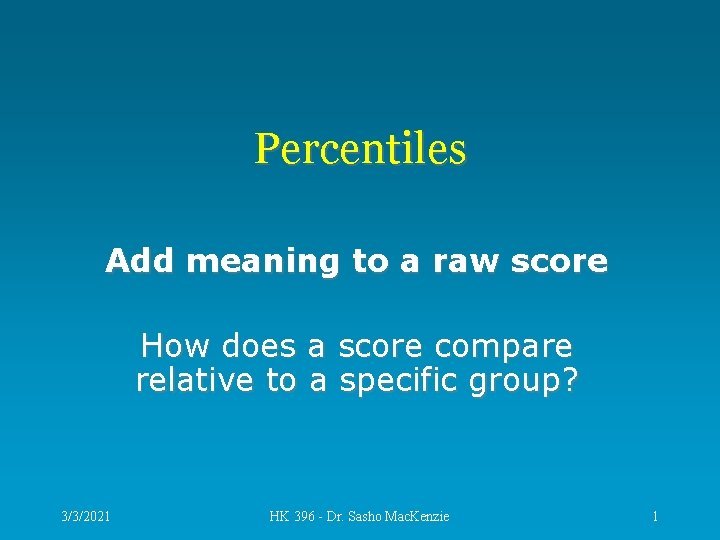 Percentiles

Add meaning to a raw score

How does a score compare relative to a specific group?

3/3/2021

HK 396 - Dr. Sasho MacKenzie

1